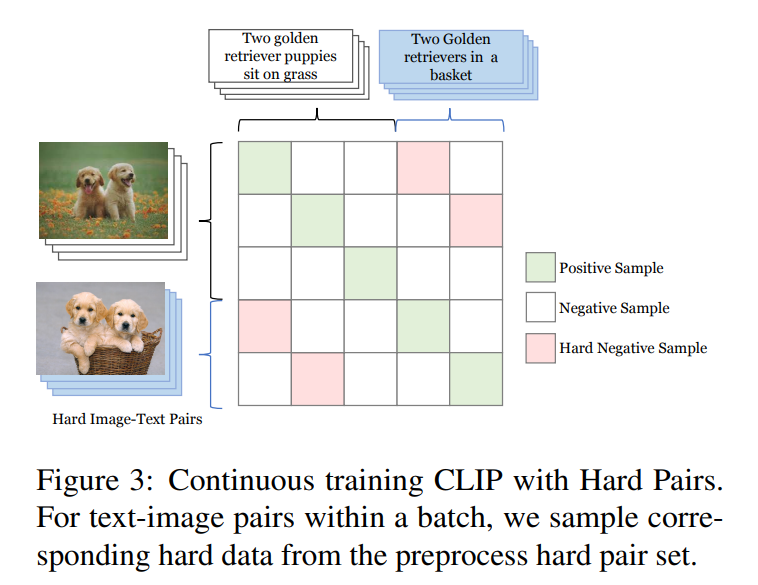 Two golden retriever puppies sit on grass

Two Golden retrievers in a basket

Positive Sample

Negative Sample

Hard Negative Sample

Hard Image-Text Pairs

Figure 3: Continuous training CLIP with Hard Pairs. For text-image pairs within a batch, we sample corresponding hard data from the preprocess hard pair set.